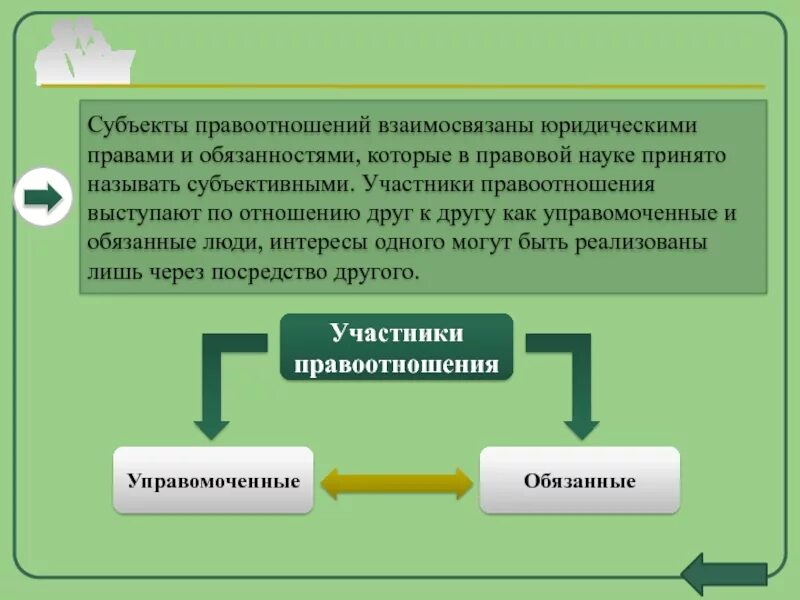 Субъекты правоотношений взаимосвязаны юридическими правами и обязанностями, которые в правовой науке принято называть субъективными. Участники правоотношения выступают по отношению друг к другу как управомоченные и обязанные люди, интересы одного могут быть реализованы лишь через посредство другого.

Участники правоотношения

Управомоченные

Обязанные